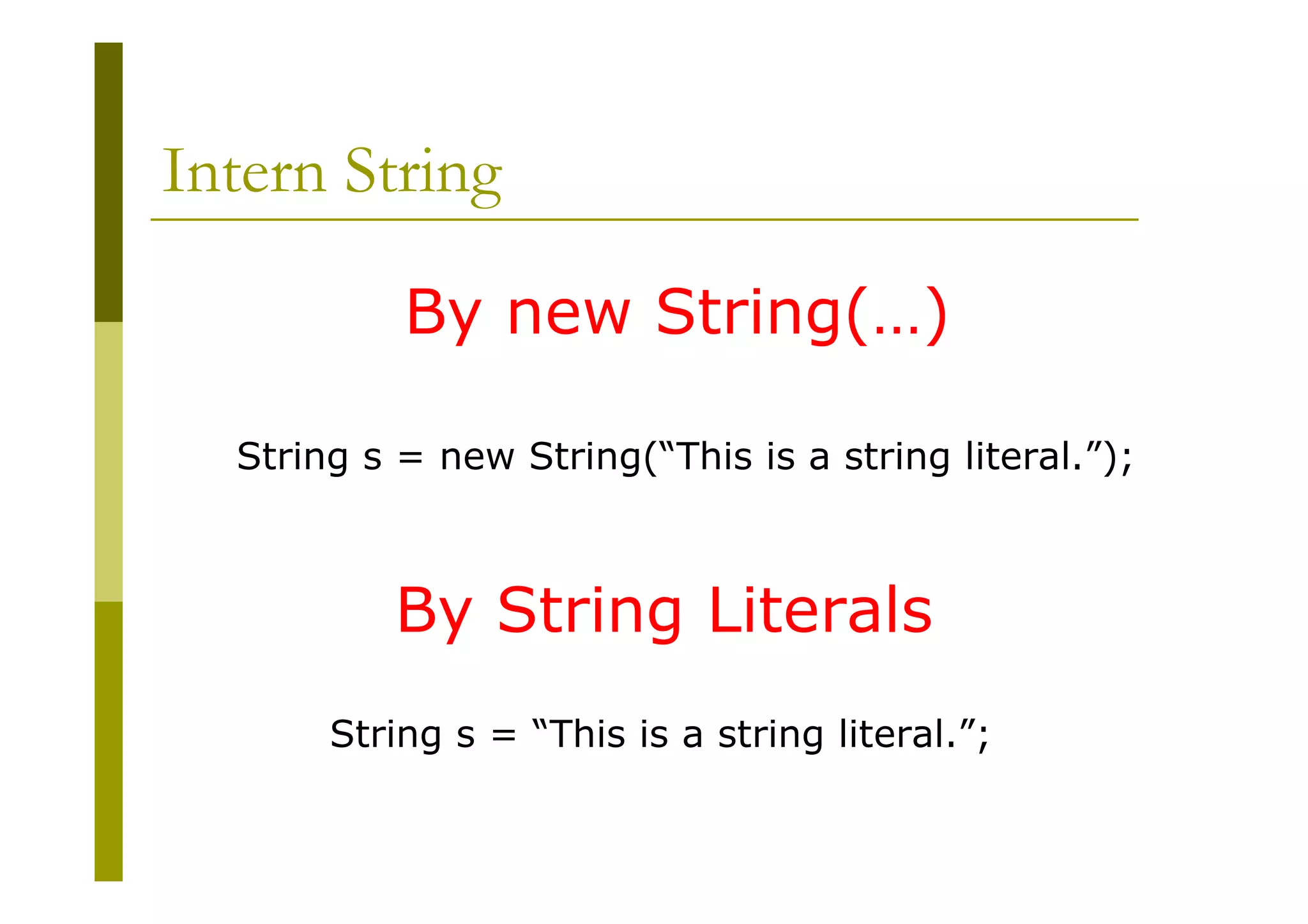 Intern String

By new String(…)

String s = new String(“This is a string literal.”);

By String Literals

String s = “This is a string literal.”;